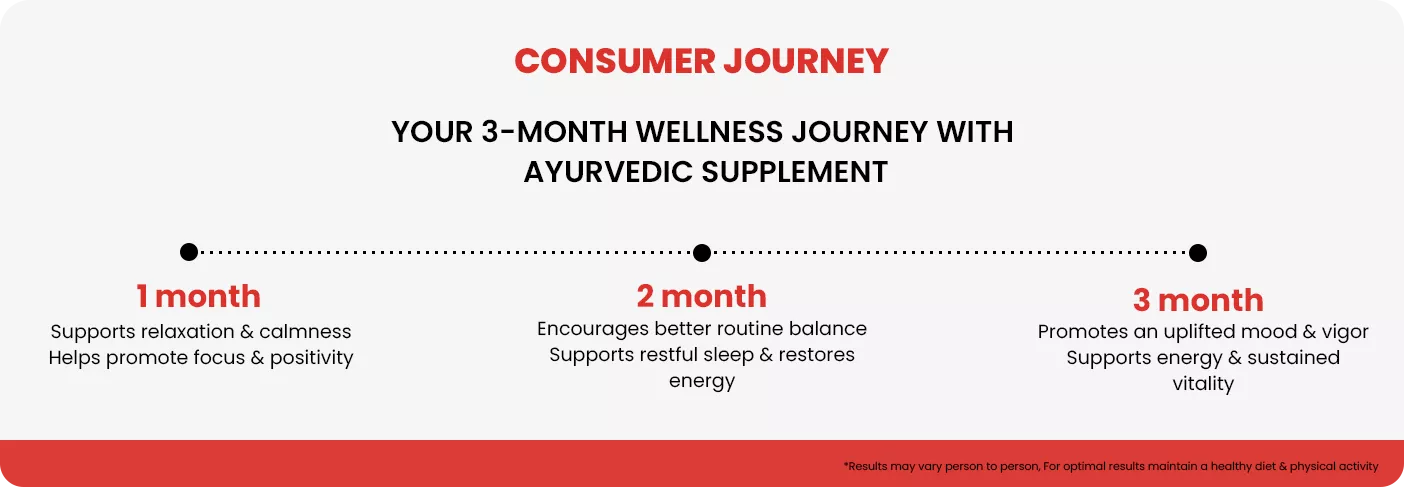 CONSUMER JOURNEY

YOUR 3-MONTH WELLNESS JOURNEY WITH AYURVEDIC SUPPLEMENT

1 month
Supports relaxation & calmness
Helps promote focus & positivity

2 month
Encourages better routine balance
Supports restful sleep & restores energy

3 month
Promotes an uplifted mood & vigor
Supports energy & sustained vitality

*Results may vary person to person, For optimal results maintain a healthy diet & physical activity